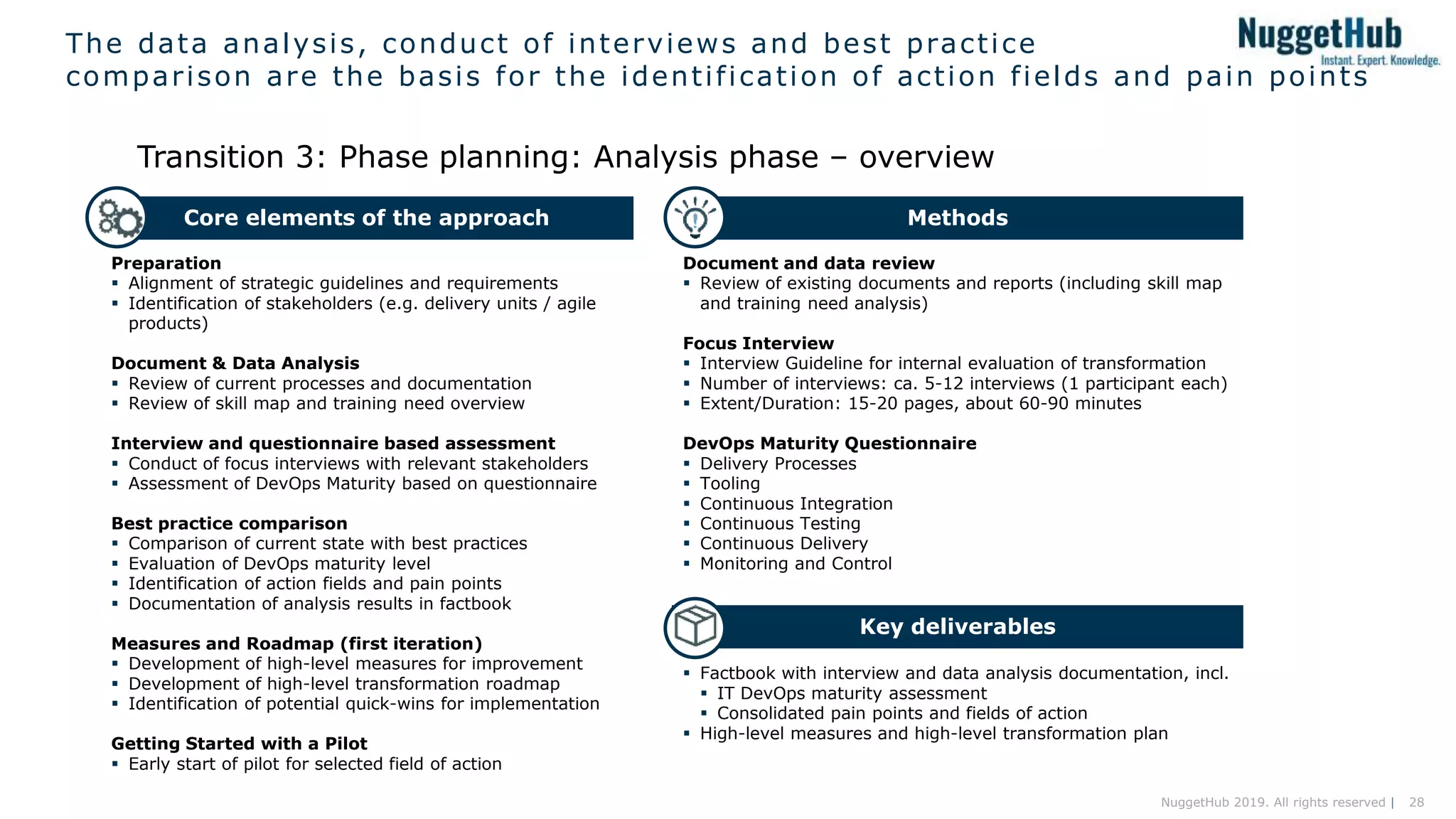 The data analysis, conduct of interviews and best practice comparison are the basis for the identification of action fields and pain points

NuggetHub
Instant. Expert. Knowledge.

Transition 3: Phase planning: Analysis phase – overview

Core elements of the approach

Preparation
▪ Alignment of strategic guidelines and requirements
▪ Identification of stakeholders (e.g. delivery units / agile products)

Document & Data Analysis
▪ Review of current processes and documentation
▪ Review of skill map and training need overview

Interview and questionnaire based assessment
▪ Conduct of focus interviews with relevant stakeholders
▪ Assessment of DevOps Maturity based on questionnaire

Best practice comparison
▪ Comparison of current state with best practices
▪ Evaluation of DevOps maturity level
▪ Identification of action fields and pain points
▪ Documentation of analysis results in factbook

Measures and Roadmap (first iteration)
▪ Development of high-level measures for improvement
▪ Development of high-level transformation roadmap
▪ Identification of potential quick-wins for implementation

Getting Started with a Pilot
▪ Early start of pilot for selected field of action

Methods

Document and data review
▪ Review of existing documents and reports (including skill map and training need analysis)

Focus Interview
▪ Interview Guideline for internal evaluation of transformation
▪ Number of interviews: ca. 5-12 interviews (1 participant each)
▪ Extent/Duration: 15-20 pages, about 60-90 minutes

DevOps Maturity Questionnaire
▪ Delivery Processes
▪ Tooling
▪ Continuous Integration
▪ Continuous Testing
▪ Continuous Delivery
▪ Monitoring and Control

Key deliverables

▪ Factbook with interview and data analysis documentation, incl.
▪ IT DevOps maturity assessment
▪ Consolidated pain points and fields of action
▪ High-level measures and high-level transformation plan

NuggetHub 2019. All rights reserved | 28